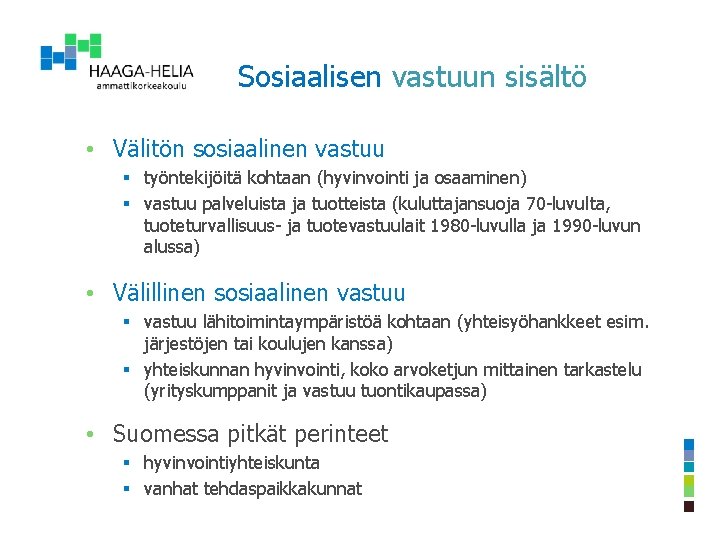 HAAGA-HELIA
ammattikorkeakoulu

Sosiaalisen vastuun sisältö

• Välitön sosiaalinen vastuu
  ▪ työntekijöitä kohtaan (hyvinvointi ja osaaminen)
  ▪ vastuu palveluista ja tuotteista (kuluttajansuoja 70-luvulta, tuoteturvallisuus- ja tuotevastuulait 1980-luvulla ja 1990-luvun alussa)

• Välillinen sosiaalinen vastuu
  ▪ vastuu lähitoimintaympäristöä kohtaan (yhteisyöhankkeet esim. järjestöjen tai koulujen kanssa)
  ▪ yhteiskunnan hyvinvointi, koko arvoketjun mittainen tarkastelu (yrityskumppanit ja vastuu tuontikaupassa)

• Suomessa pitkät perinteet
  ▪ hyvinvointiyhteiskunta
  ▪ vanhat tehdaspaikkakunnat